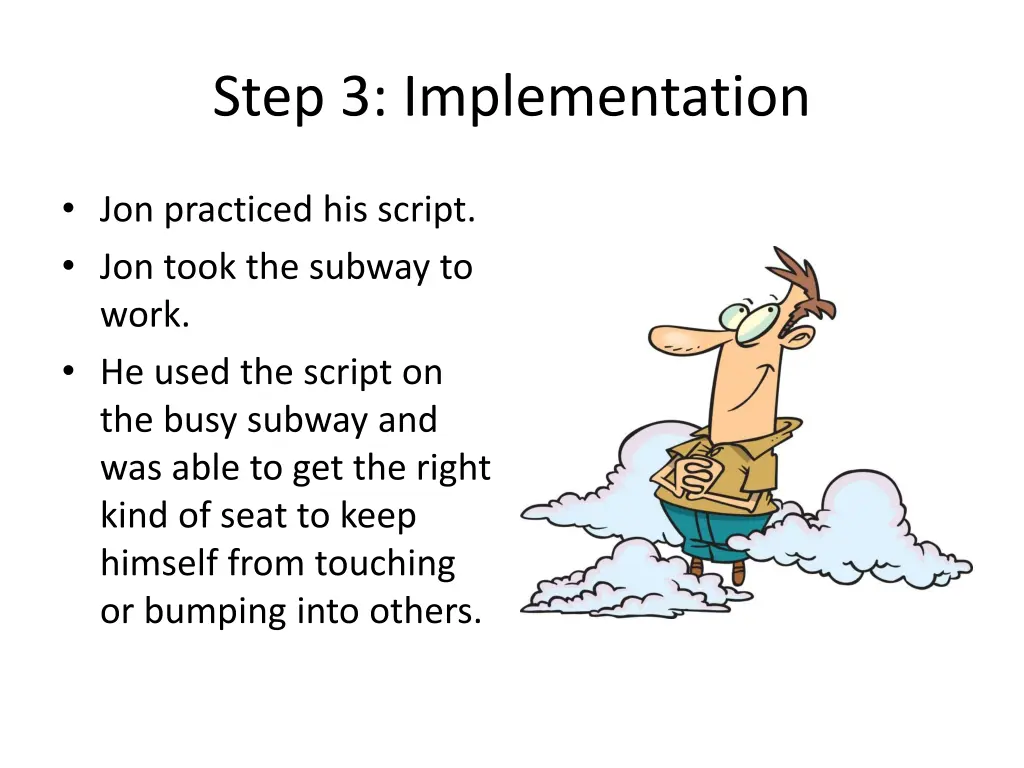 Step 3: Implementation

• Jon practiced his script.
• Jon took the subway to work.
• He used the script on the busy subway and was able to get the right kind of seat to keep himself from touching or bumping into others.